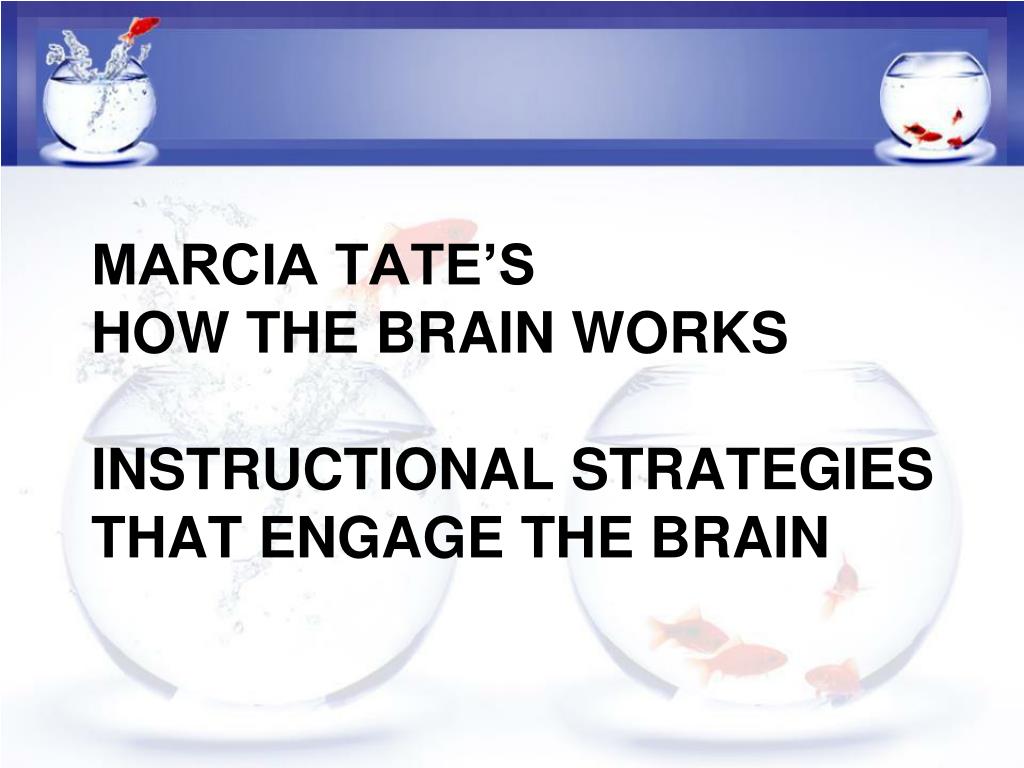 MARCIA TATE’S
HOW THE BRAIN WORKS

INSTRUCTIONAL STRATEGIES THAT ENGAGE THE BRAIN